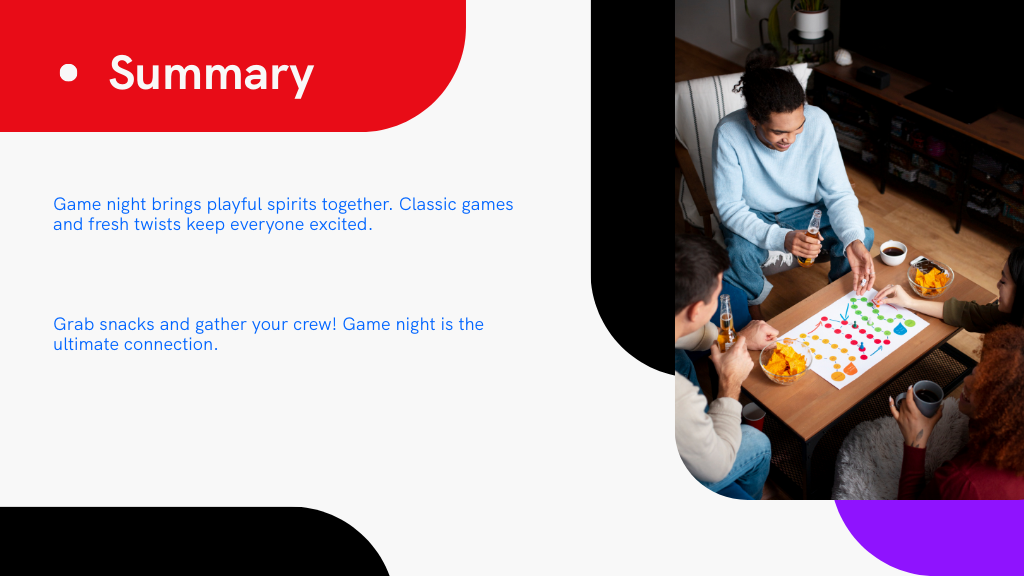 • Summary

Game night brings playful spirits together. Classic games and fresh twists keep everyone excited.

Grab snacks and gather your crew! Game night is the ultimate connection.